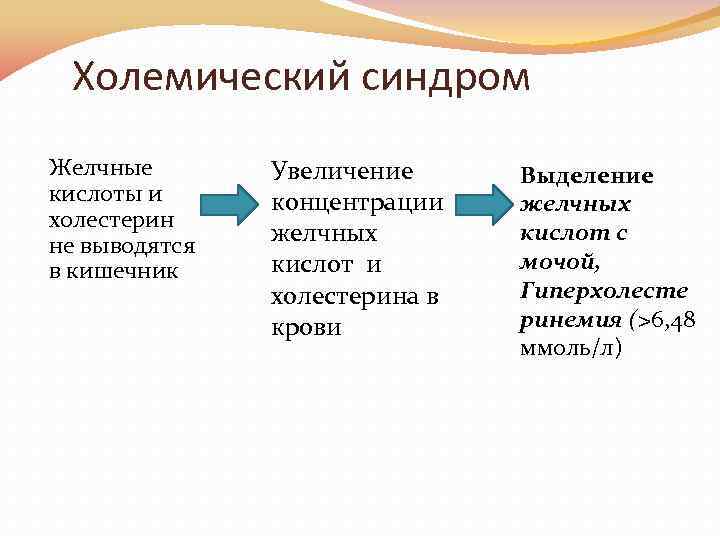 Холемический синдром

Желчные кислоты и холестерин не выводятся в кишечник

Увеличение концентрации желчных кислот и холестерина в крови

Выделение желчных кислот с мочой, Гиперхолесте ринемия (>6,48 ммоль/л)